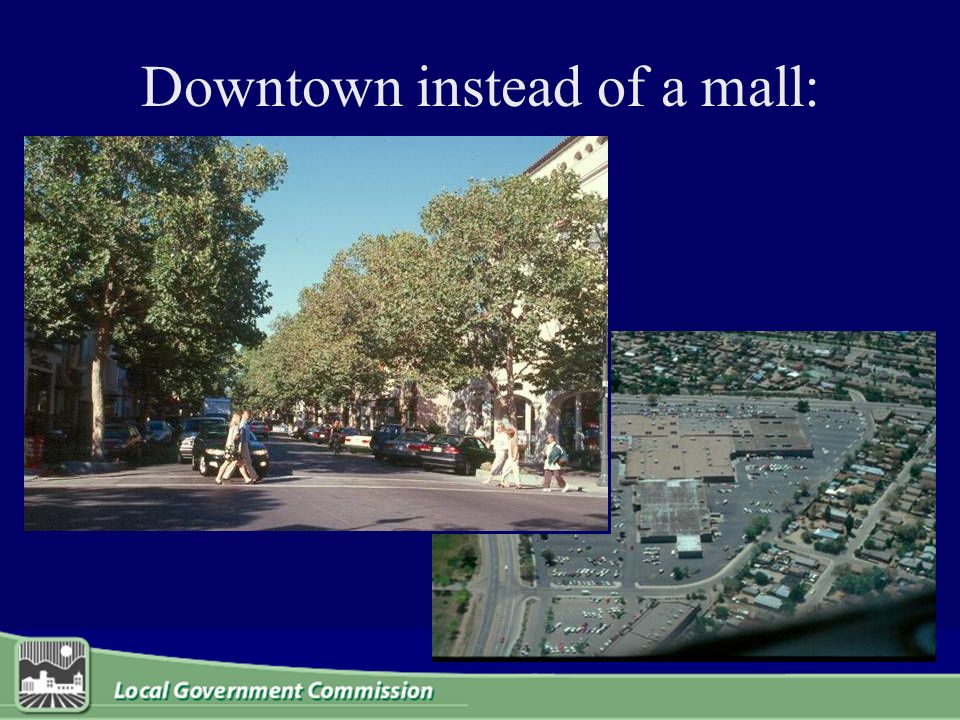 Downtown instead of a mall:

Local Government Commission